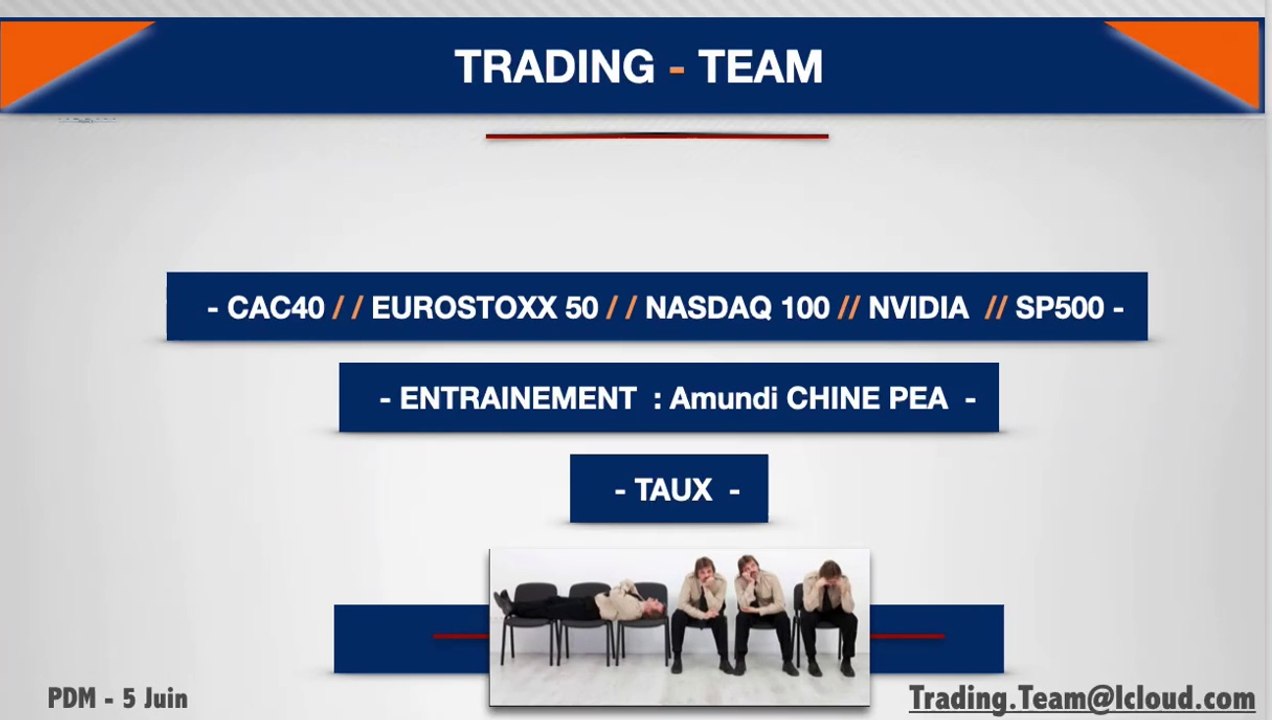 TRADING - TEAM

- CAC40 / / EUROSTOXX 50 / / NASDAQ 100 // NVIDIA // SP500 -

- ENTRAINEMENT : Amundi CHINE PEA -

- TAUX -

PDM - 5 Juin

Trading.Team@Icloud.com